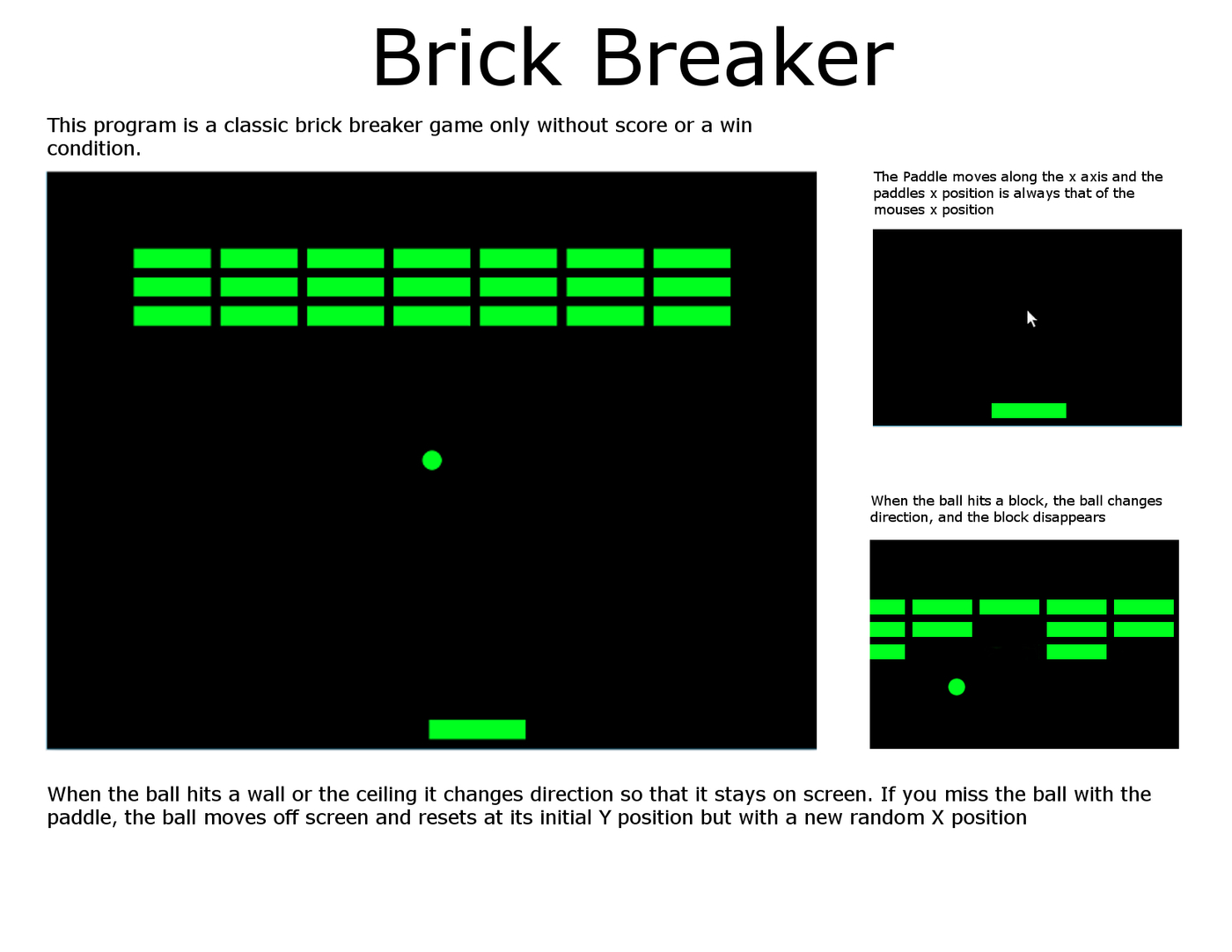 Brick Breaker

This program is a classic brick breaker game only without score or a win condition.

The Paddle moves along the x axis and the paddles x position is always that of the mouses x position

When the ball hits a block, the ball changes direction, and the block disappears

When the ball hits a wall or the ceiling it changes direction so that it stays on screen. If you miss the ball with the paddle, the ball moves off screen and resets at its initial Y position but with a new random X position